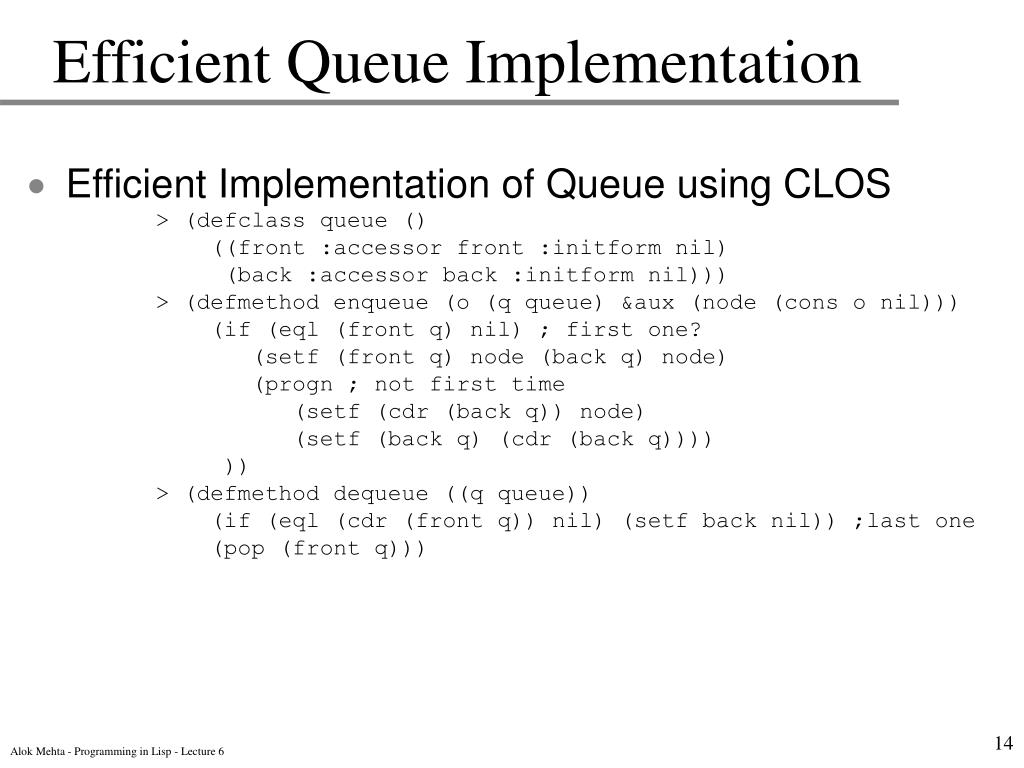 Efficient Queue Implementation

• Efficient Implementation of Queue using CLOS

> (defclass queue ()
  ((front :accessor front :initform nil)
   (back :accessor back :initform nil)))
> (defmethod enqueue (o (q queue) &aux (node (cons o nil)))
  (if (eql (front q) nil) ; first one?
    (setf (front q) node (back q) node)
    (progn ; not first time
      (setf (cdr (back q)) node)
      (setf (back q) (cdr (back q))))
   ))
> (defmethod dequeue ((q queue))
  (if (eql (cdr (front q)) nil) (setf back nil)) ;last one
  (pop (front q)))

Alok Mehta - Programming in Lisp - Lecture 6

14